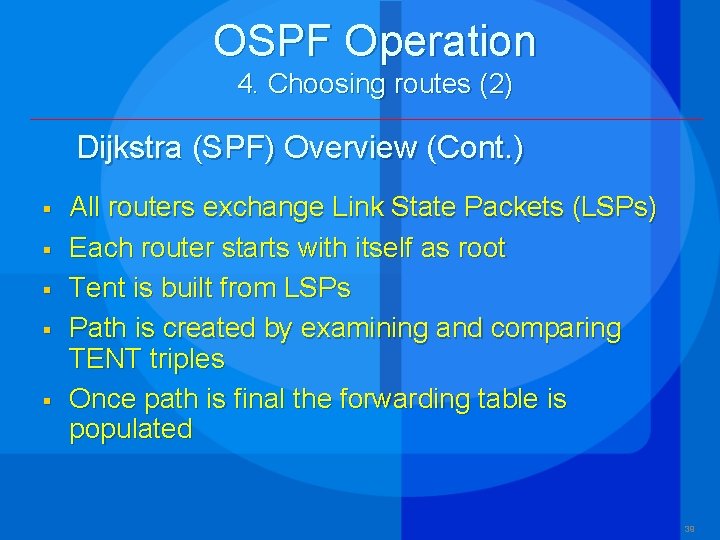 OSPF Operation
4. Choosing routes (2)

Dijkstra (SPF) Overview (Cont.)

▪ All routers exchange Link State Packets (LSPs)
▪ Each router starts with itself as root
▪ Tent is built from LSPs
▪ Path is created by examining and comparing TENT triples
▪ Once path is final the forwarding table is populated

39